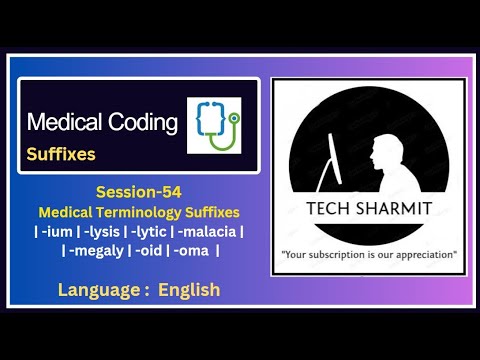 Medical Coding
Suffixes

Session-54
Medical Terminology Suffixes
| -ium | -lysis | -lytic | -malacia |
| -megaly | -oid | -oma |

Language : English

TECH SHARMIT
"Your subscription is our appreciation"